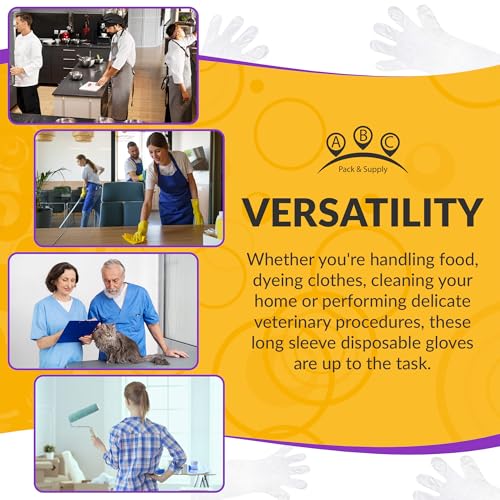 A B C
Pack & Supply

VERSATILITY

Whether you're handling food, dyeing clothes, cleaning your home or performing delicate veterinary procedures, these long sleeve disposable gloves are up to the task.